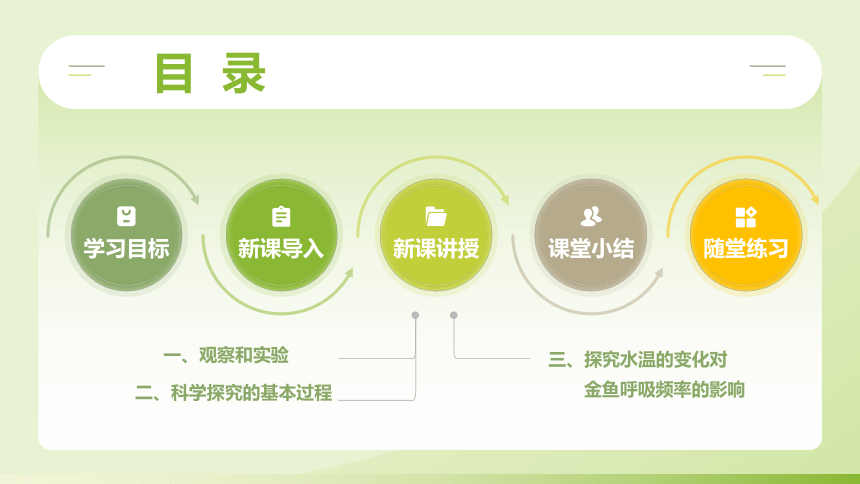 目 录

学习目标

新课导入

新课讲授

课堂小结

随堂练习

一、观察和实验

二、科学探究的基本过程

三、探究水温的变化对金鱼呼吸频率的影响